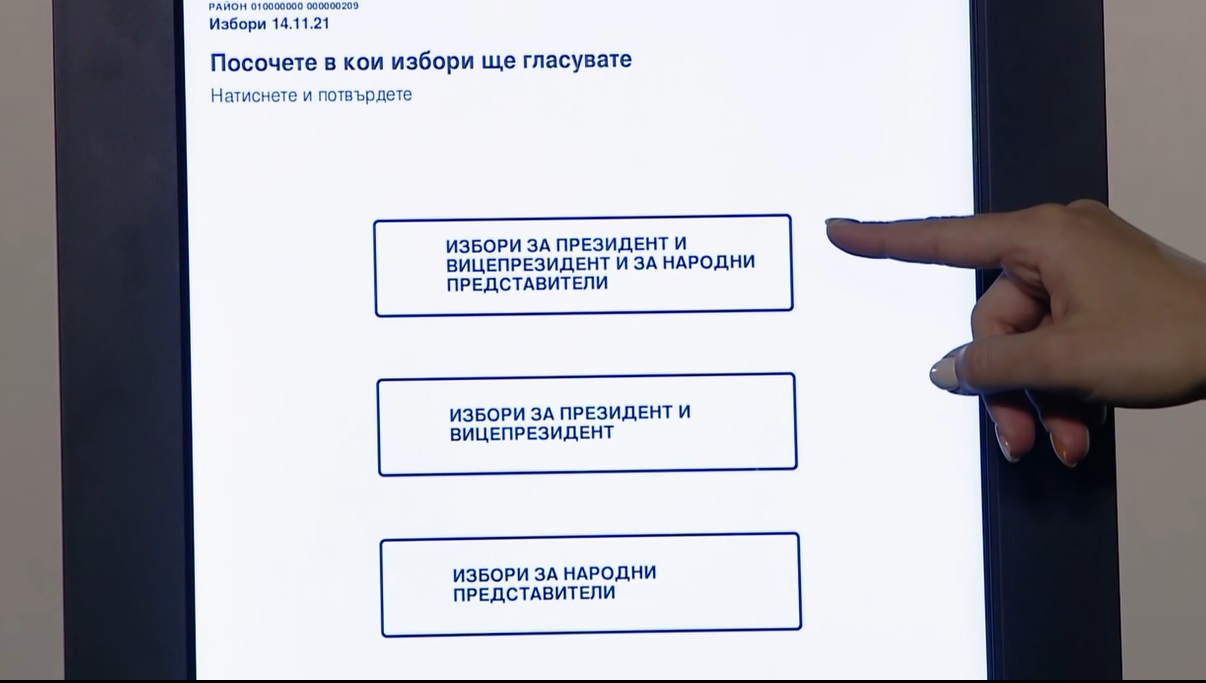 РАЙОН 010000000 000000209
Избори 14.11.21

Посочете в кои избори ще гласувате

Натиснете и потвърдете

ИЗБОРИ ЗА ПРЕЗИДЕНТ И ВИЦЕПРЕЗИДЕНТ И ЗА НАРОДНИ ПРЕДСТАВИТЕЛИ

ИЗБОРИ ЗА ПРЕЗИДЕНТ И ВИЦЕПРЕЗИДЕНТ

ИЗБОРИ ЗА НАРОДНИ ПРЕДСТАВИТЕЛИ